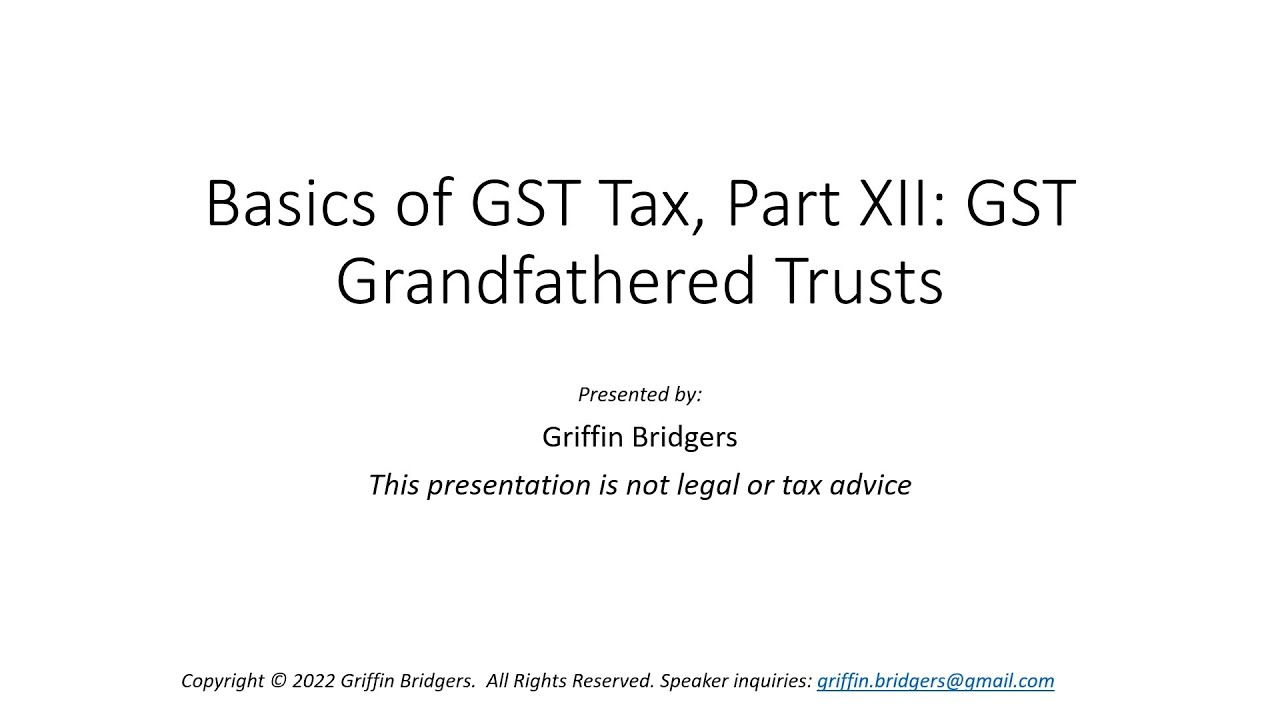 Basics of GST Tax, Part XII: GST Grandfathered Trusts

Presented by:

Griffin Bridgers

This presentation is not legal or tax advice

Copyright © 2022 Griffin Bridgers. All Rights Reserved. Speaker inquiries: griffin.bridgers@gmail.com